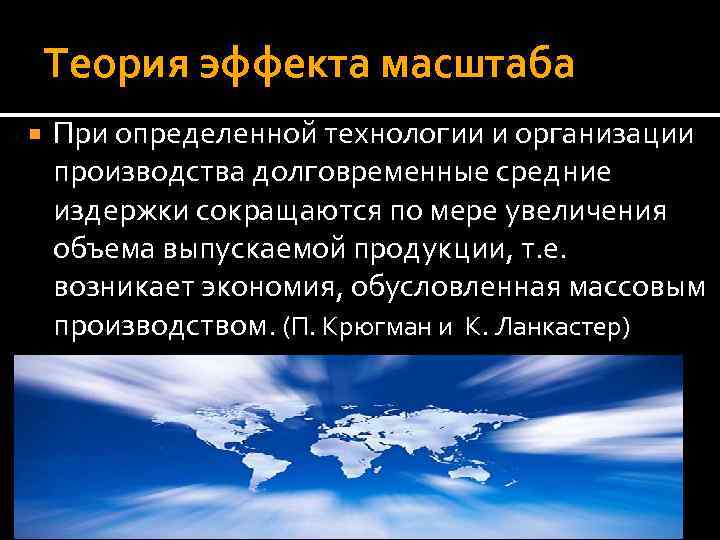 Теория эффекта масштаба

При определенной технологии и организации производства долговременные средние издержки сокращаются по мере увеличения объема выпускаемой продукции, т.е. возникает экономия, обусловленная массовым производством. (П. Крюгман и К. Ланкастер)